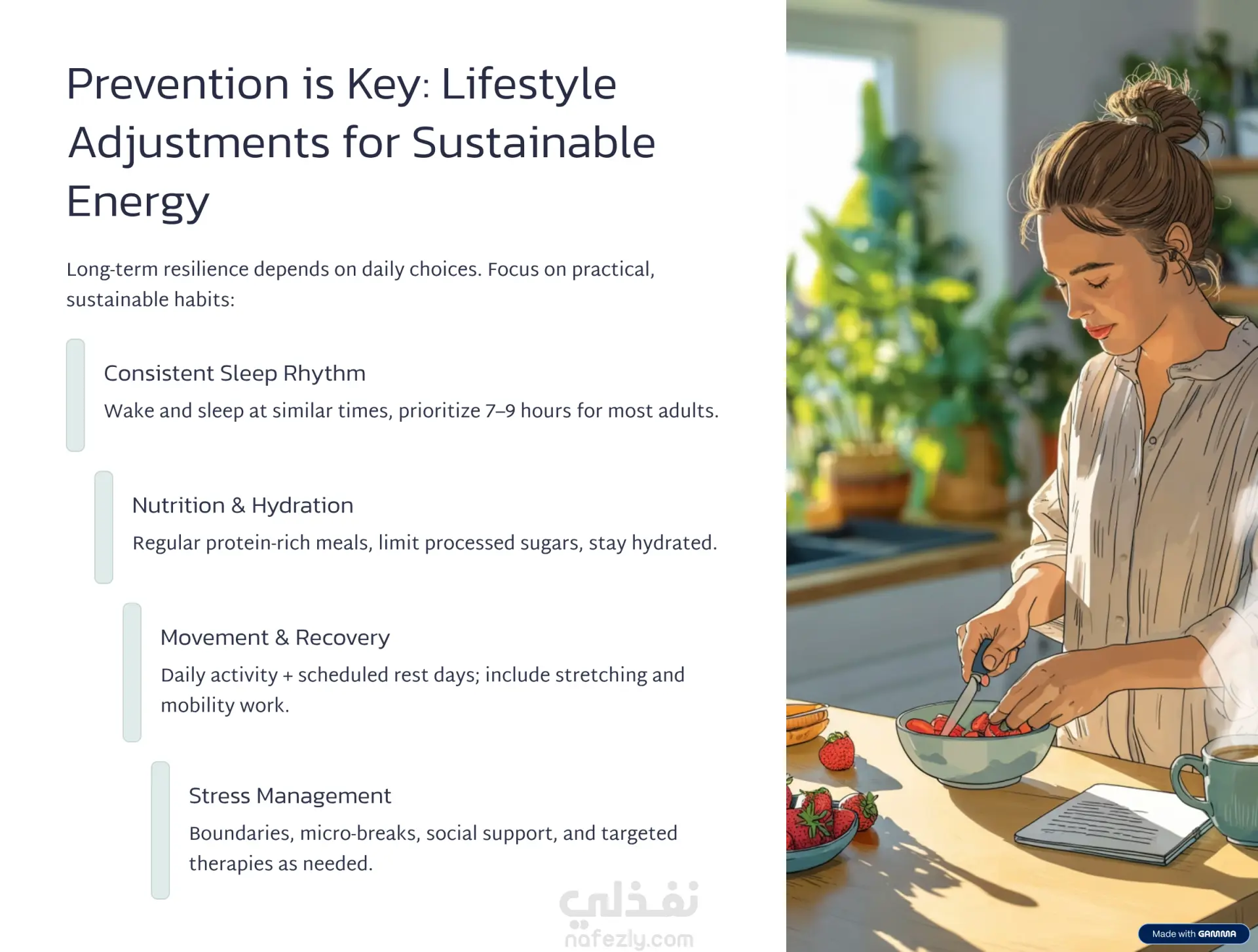 Prevention is Key: Lifestyle Adjustments for Sustainable Energy

Long-term resilience depends on daily choices. Focus on practical, sustainable habits:

Consistent Sleep Rhythm

Wake and sleep at similar times, prioritize 7–9 hours for most adults.

Nutrition & Hydration

Regular protein-rich meals, limit processed sugars, stay hydrated.

Movement & Recovery

Daily activity + scheduled rest days; include stretching and mobility work.

Stress Management

Boundaries, micro-breaks, social support, and targeted therapies as needed.

نفذلي
nafezly.com

Made with GAMMA